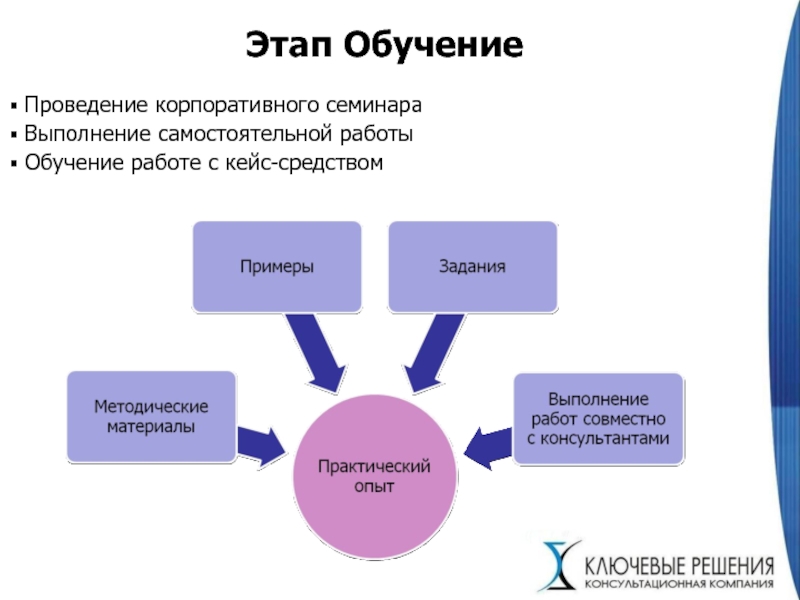 Этап Обучение

▪ Проведение корпоративного семинара
▪ Выполнение самостоятельной работы
▪ Обучение работе с кейс-средством

Примеры

Задания

Методические материалы

Выполнение работ совместно с консультантами

Практический опыт

КЛЮЧЕВЫЕ РЕШЕНИЯ
КОНСУЛЬТАЦИОННАЯ КОМПАНИЯ